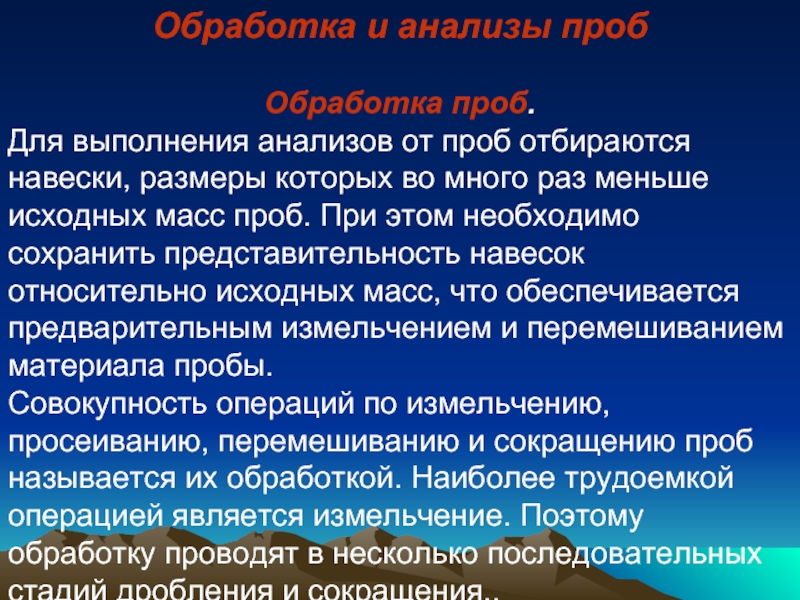 Обработка и анализы проб

Обработка проб.

Для выполнения анализов от проб отбираются навески, размеры которых во много раз меньше исходных масс проб. При этом необходимо сохранить представительность навесок относительно исходных масс, что обеспечивается предварительным измельчением и перемешиванием материала пробы.

Совокупность операций по измельчению, просеиванию, перемешиванию и сокращению проб называется их обработкой. Наиболее трудоемкой операцией является измельчение. Поэтому обработку проводят в несколько последовательных стадий дробления и сокращения..